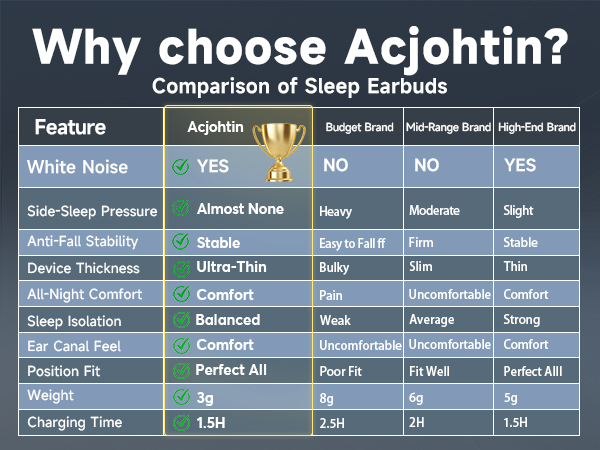 Why choose Acjohtin?
Comparison of Sleep Earbuds

| Feature | Acjohtin | Budget Brand | Mid-Range Brand | High-End Brand |
|---|---|---|---|---|
| White Noise | YES | NO | NO | YES |
| Side-Sleep Pressure | Almost None | Heavy | Moderate | Slight |
| Anti-Fall Stability | Stable | Easy to Fall ff | Firm | Stable |
| Device Thickness | Ultra-Thin | Bulky | Slim | Thin |
| All-Night Comfort | Comfort | Pain | Uncomfortable | Comfort |
| Sleep Isolation | Balanced | Weak | Average | Strong |
| Ear Canal Feel | Comfort | Uncomfortable | Uncomfortable | Comfort |
| Position Fit | Perfect All | Poor Fit | Fit Well | Perfect Alll |
| Weight | 3g | 8g | 6g | 5g |
| Charging Time | 1.5H | 2.5H | 2H | 1.5H |